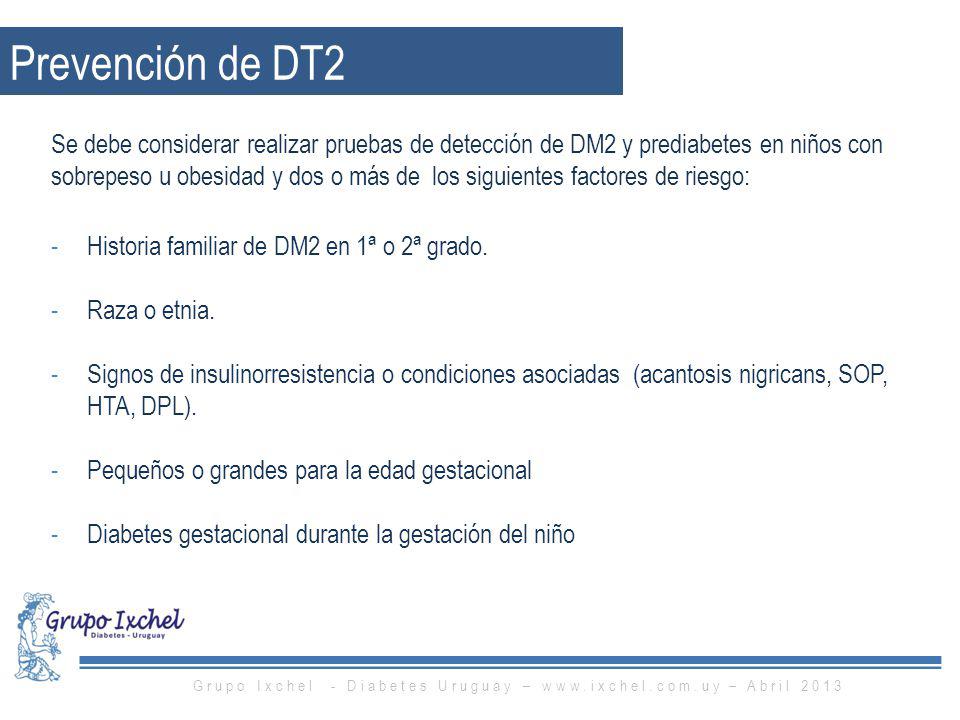 Prevención de DT2

Se debe considerar realizar pruebas de detección de DM2 y prediabetes en niños con sobrepeso u obesidad y dos o más de los siguientes factores de riesgo:

- Historia familiar de DM2 en 1ª o 2ª grado.

- Raza o etnia.

- Signos de insulinorresistencia o condiciones asociadas (acantosis nigricans, SOP, HTA, DPL).

- Pequeños o grandes para la edad gestacional

- Diabetes gestacional durante la gestación del niño

Grupo Ixchel
Diabetes - Uruguay

Grupo Ixchel - Diabetes Uruguay – www.ixchel.com.uy – Abril 2013